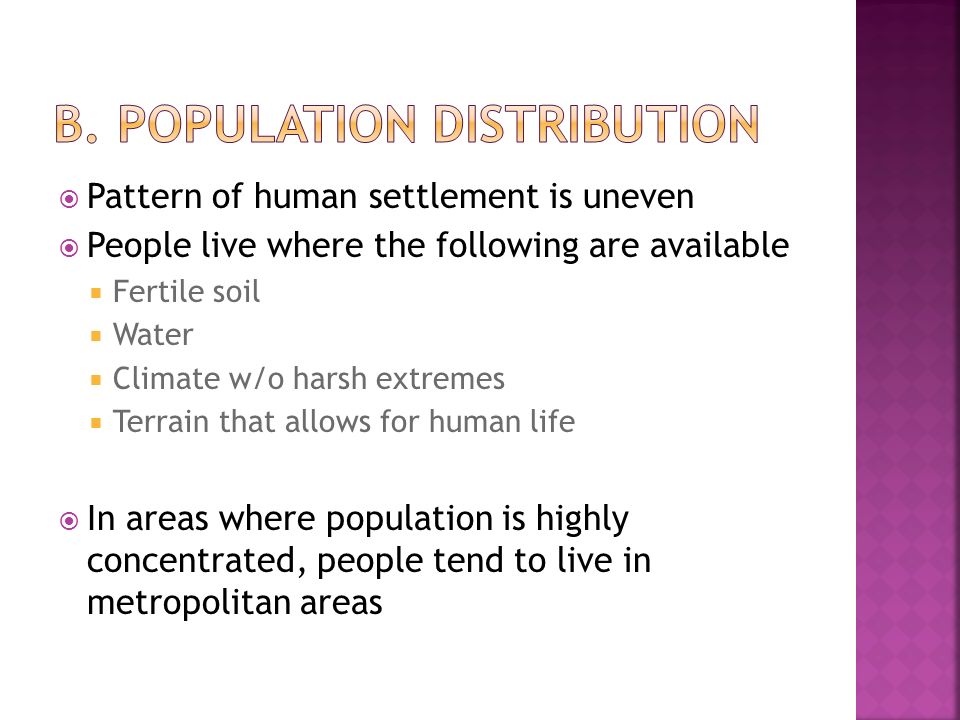 B. POPULATION DISTRIBUTION

Pattern of human settlement is uneven

People live where the following are available

Fertile soil

Water

Climate w/o harsh extremes

Terrain that allows for human life

In areas where population is highly concentrated, people tend to live in metropolitan areas